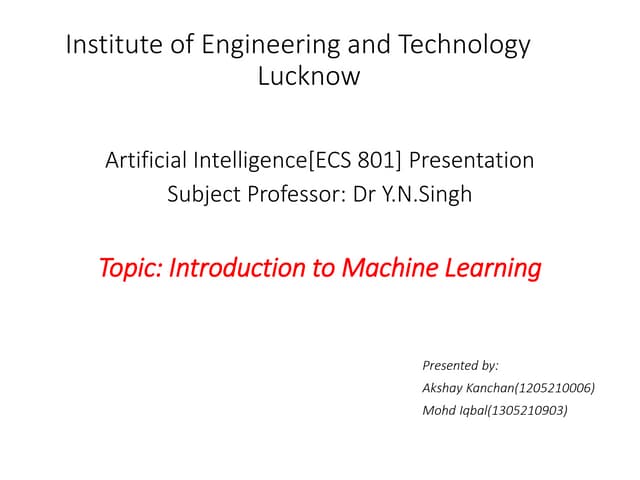 Institute of Engineering and Technology
Lucknow

Artificial Intelligence[ECS 801] Presentation
Subject Professor: Dr Y.N.Singh

Topic: Introduction to Machine Learning

Presented by:
Akshay Kanchan(1205210006)
Mohd Iqbal(1305210903)